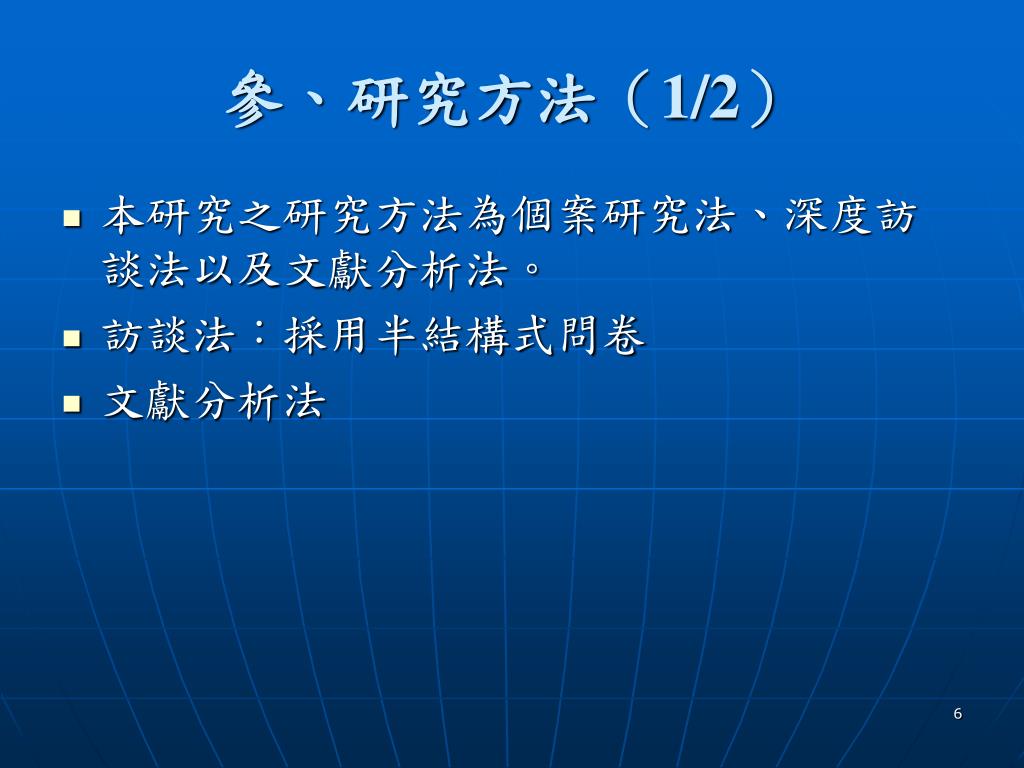 參、研究方法（1/2）

■ 本研究之研究方法為個案研究法、深度訪談法以及文獻分析法。

■ 訪談法：採用半結構式問卷

■ 文獻分析法

6